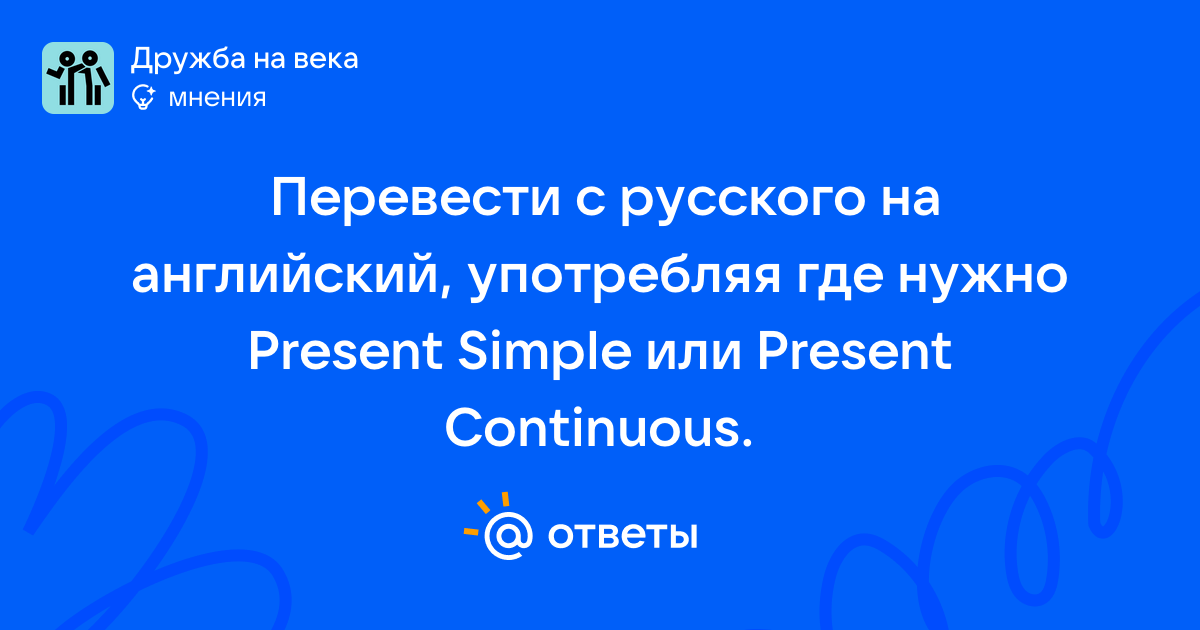 Дружба на века
мнения

Перевести с русского на английский, употребляя где нужно Present Simple или Present Continuous.

ответы